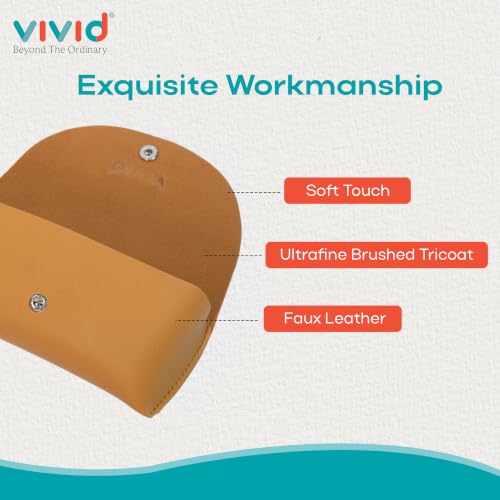 vivid®
Beyond The Ordinary

Exquisite Workmanship

Soft Touch

Ultrafine Brushed Tricoat

Faux Leather